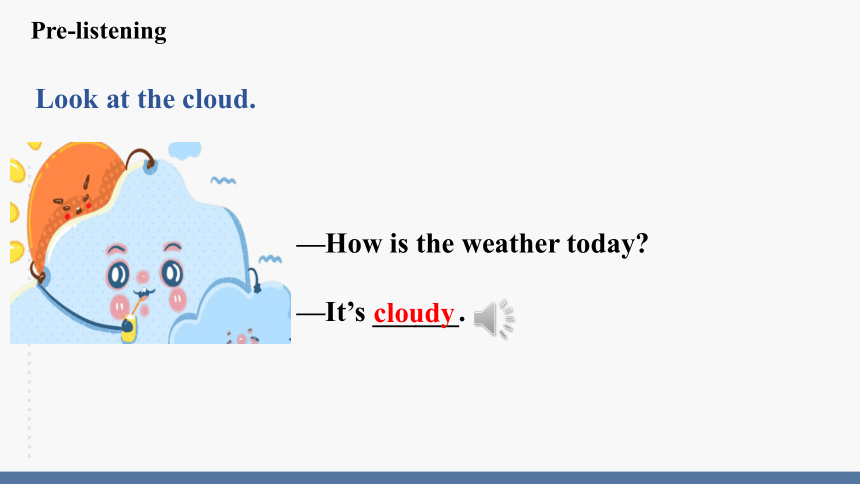 Pre-listening

Look at the cloud.

—How is the weather today?

—It's cloudy.